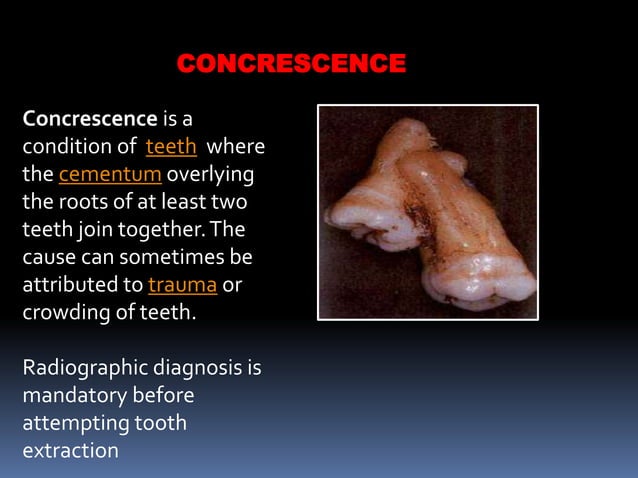 CONCRESCENCE

Concrescence is a condition of teeth where the cementum overlying the roots of at least two teeth join together. The cause can sometimes be attributed to trauma or crowding of teeth.

Radiographic diagnosis is mandatory before attempting tooth extraction